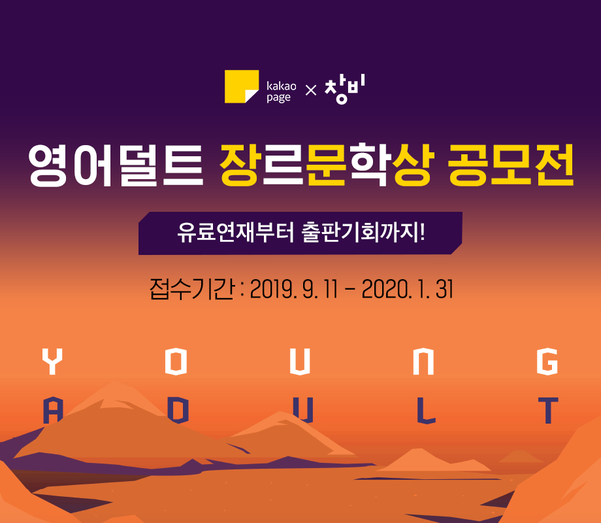 kakao page × 창비

영어덜트 장르문학상 공모전

유료연재부터 출판기회까지!

접수기간 : 2019. 9. 11 - 2020. 1. 31

Y O U N G
A D U L T